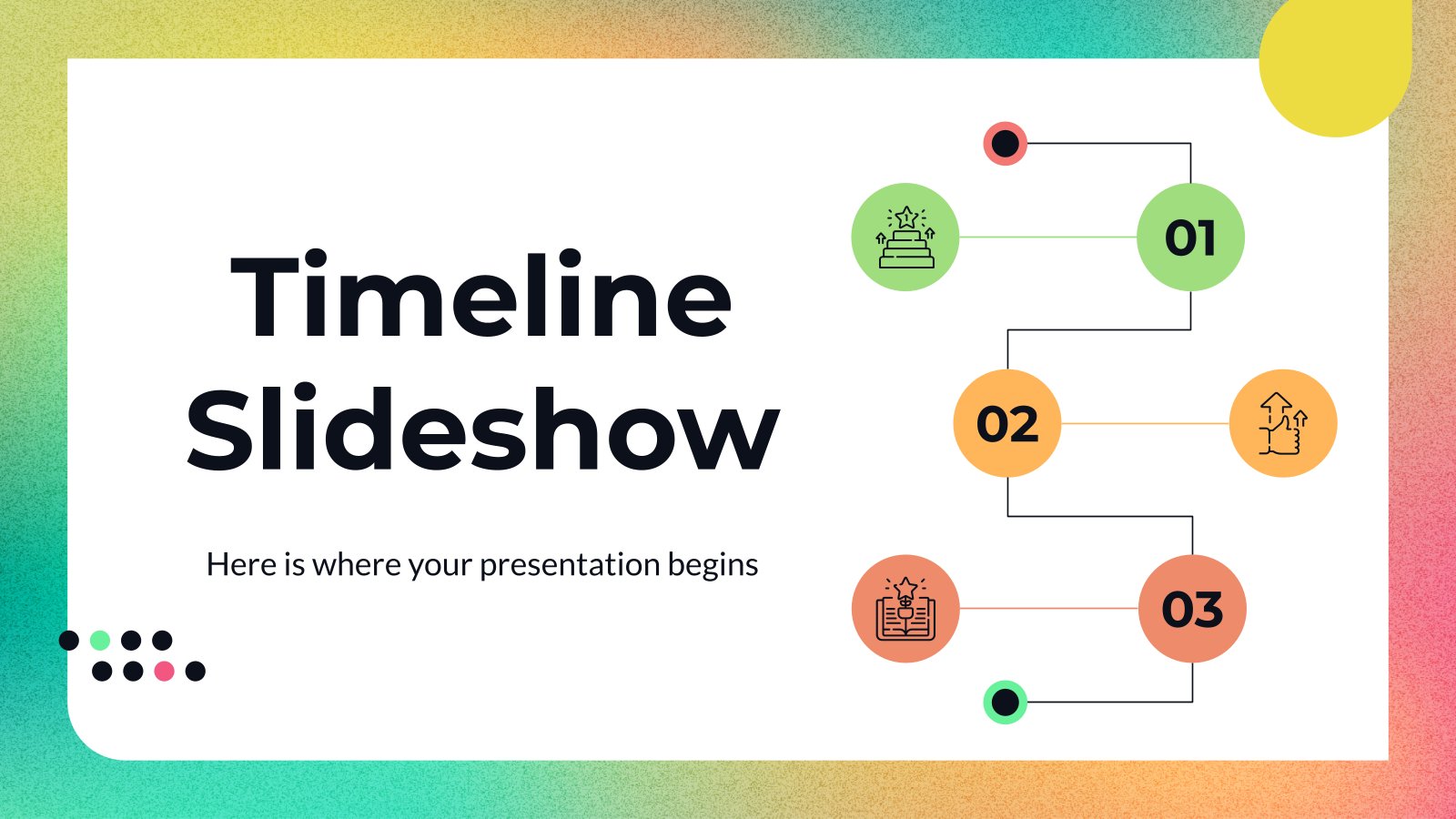 Timeline Slideshow

Here is where your presentation begins

01

02

03